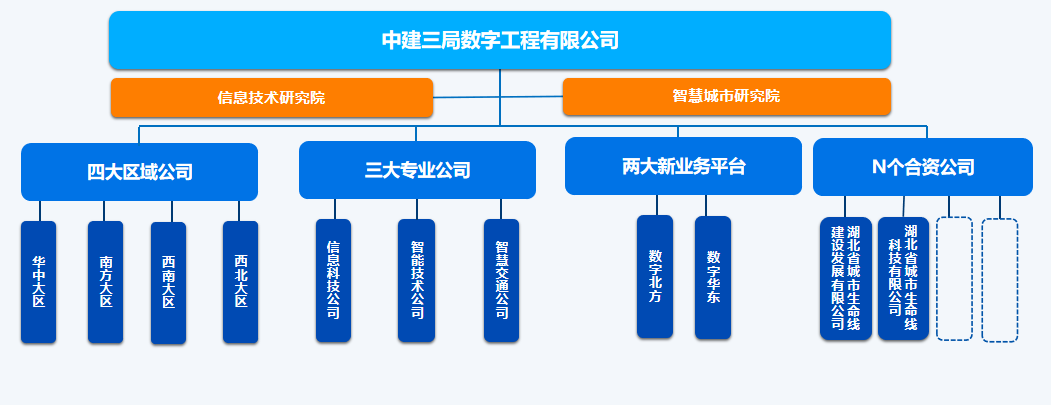 中建三局数字工程有限公司

信息技术研究院

智慧城市研究院

四大区域公司

华中大区

南方大区

西南大区

西北大区

三大专业公司

信息科技公司

智能技术公司

智慧交通公司

两大新业务平台

数字北方

数字华东

N个合资公司

湖北省城市生命线建设发展有限公司

湖北省城市生命线科技有限公司